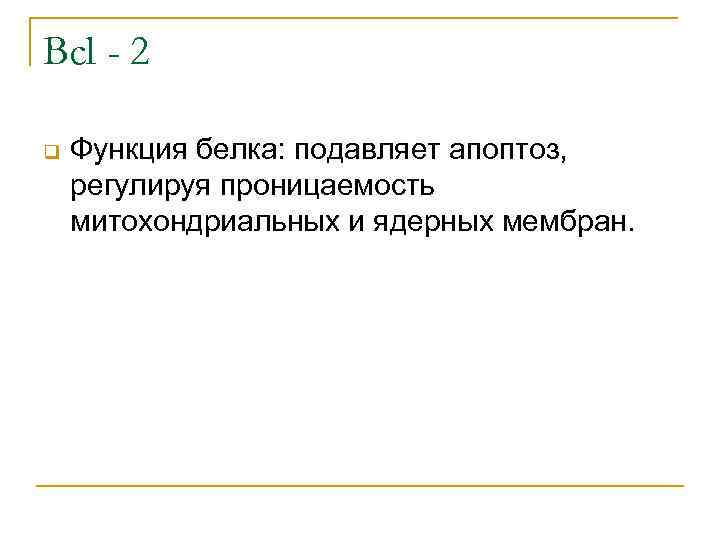 Bcl - 2

Функция белка: подавляет апоптоз, регулируя проницаемость митохондриальных и ядерных мембран.